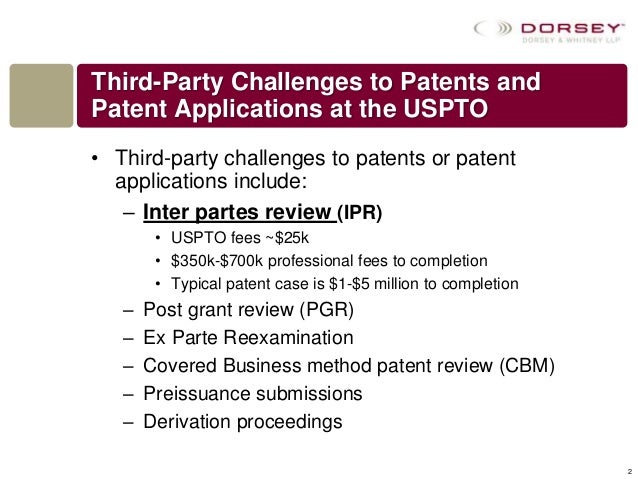 DORSEY™
DORSEY & WHITNEY LLP

Third-Party Challenges to Patents and Patent Applications at the USPTO

• Third-party challenges to patents or patent applications include:
– Inter partes review (IPR)
• USPTO fees ~$25k
• $350k-$700k professional fees to completion
• Typical patent case is $1-$5 million to completion
– Post grant review (PGR)
– Ex Parte Reexamination
– Covered Business method patent review (CBM)
– Preissuance submissions
– Derivation proceedings

2